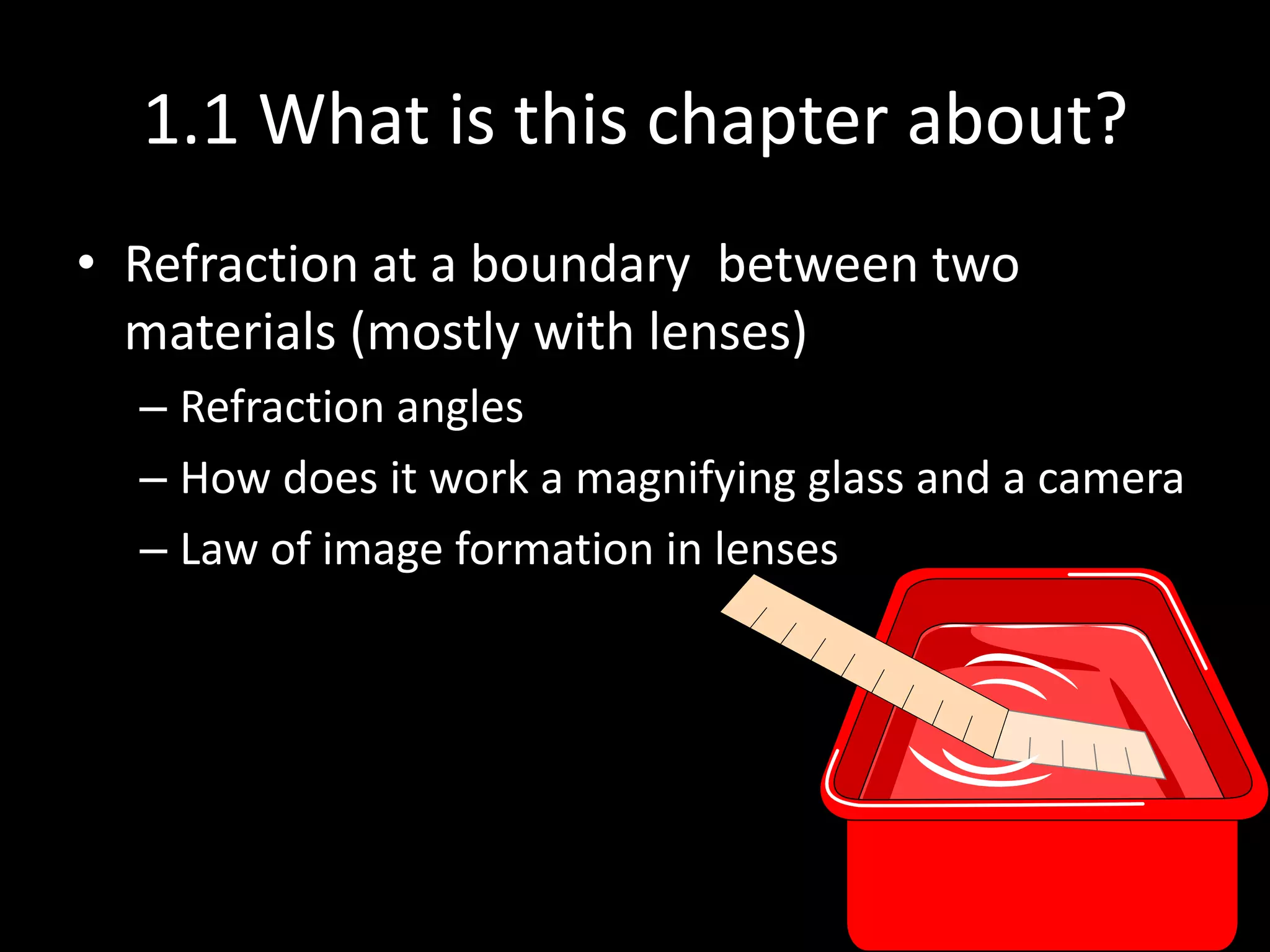 1.1 What is this chapter about?

• Refraction at a boundary between two materials (mostly with lenses)
– Refraction angles
– How does it work a magnifying glass and a camera
– Law of image formation in lenses